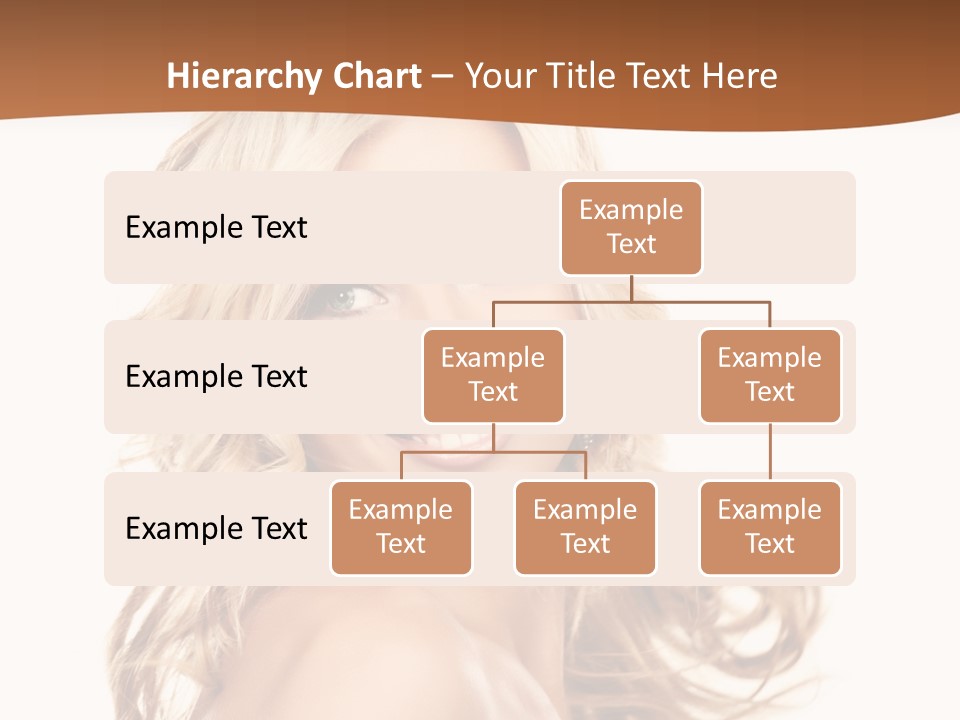 Hierarchy Chart – Your Title Text Here

Example Text

Example Text

Example Text

Example Text

Example Text

Example Text

Example Text

Example Text

Example Text